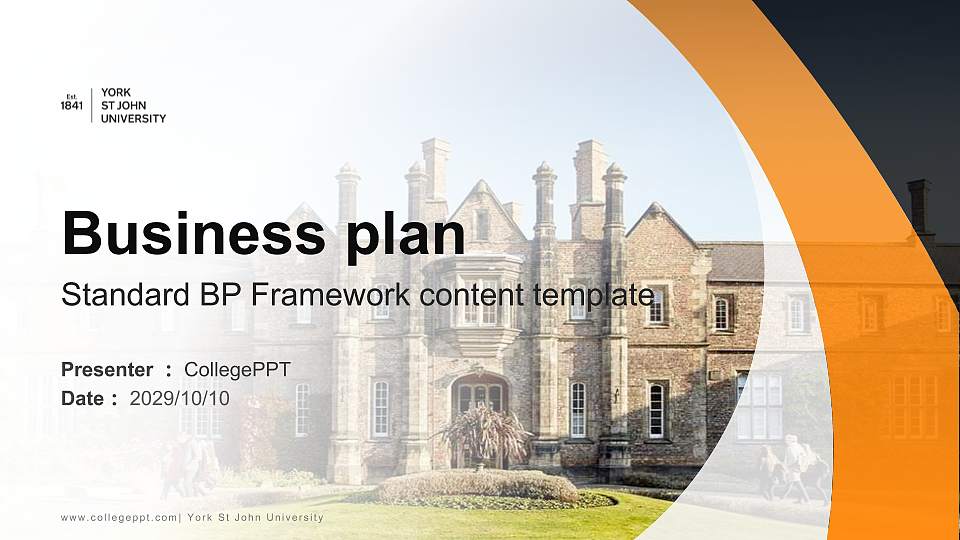 Est. 1841 YORK ST JOHN UNIVERSITY

Business plan

Standard BP Framework content template

Presenter : CollegePPT
Date : 2029/10/10

www.collegeppt.com| York St John University